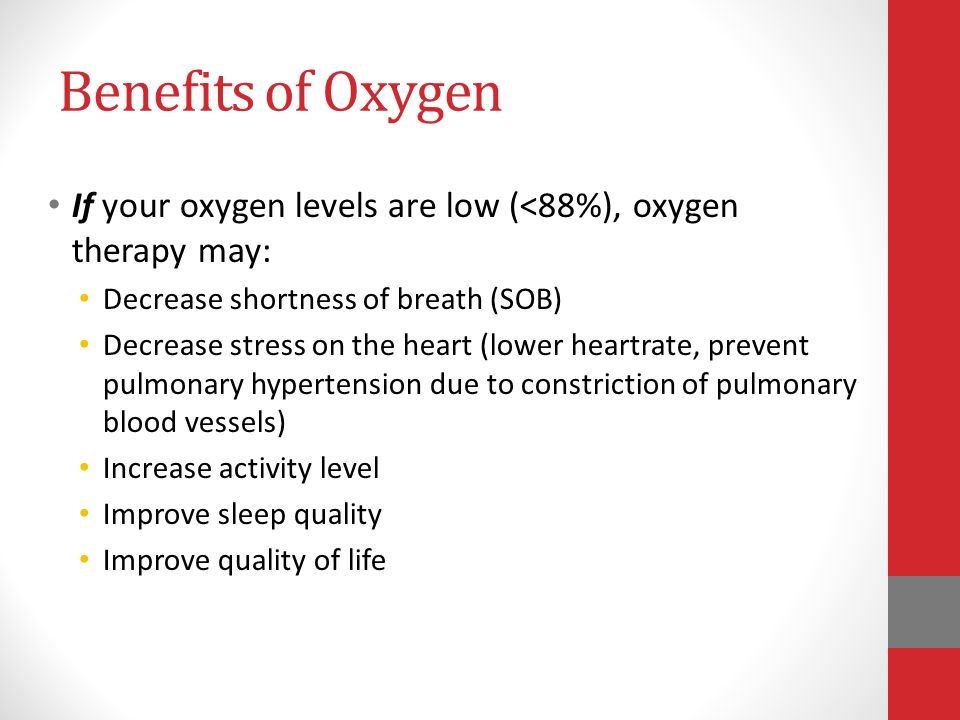 Benefits of Oxygen

• If your oxygen levels are low (<88%), oxygen therapy may:
  • Decrease shortness of breath (SOB)
  • Decrease stress on the heart (lower heartrate, prevent pulmonary hypertension due to constriction of pulmonary blood vessels)
  • Increase activity level
  • Improve sleep quality
  • Improve quality of life